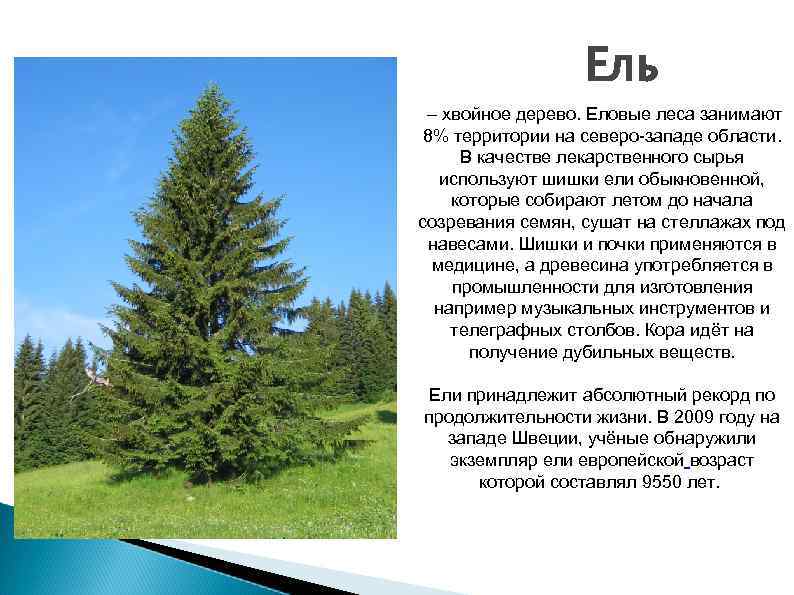 Ель

– хвойное дерево. Еловые леса занимают 8% территории на северо-западе области. В качестве лекарственного сырья используют шишки ели обыкновенной, которые собирают летом до начала созревания семян, сушат на стеллажах под навесами. Шишки и почки применяются в медицине, а древесина употребляется в промышленности для изготовления например музыкальных инструментов и телеграфных столбов. Кора идёт на получение дубильных веществ.

Ели принадлежит абсолютный рекорд по продолжительности жизни. В 2009 году на западе Швеции, учёные обнаружили экземпляр ели европейской возраст которой составлял 9550 лет.